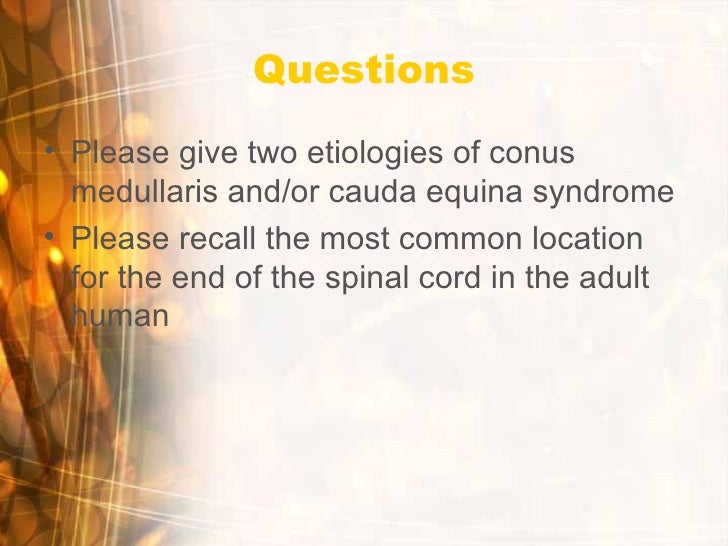 Questions

• Please give two etiologies of conus medullaris and/or cauda equina syndrome
• Please recall the most common location for the end of the spinal cord in the adult human